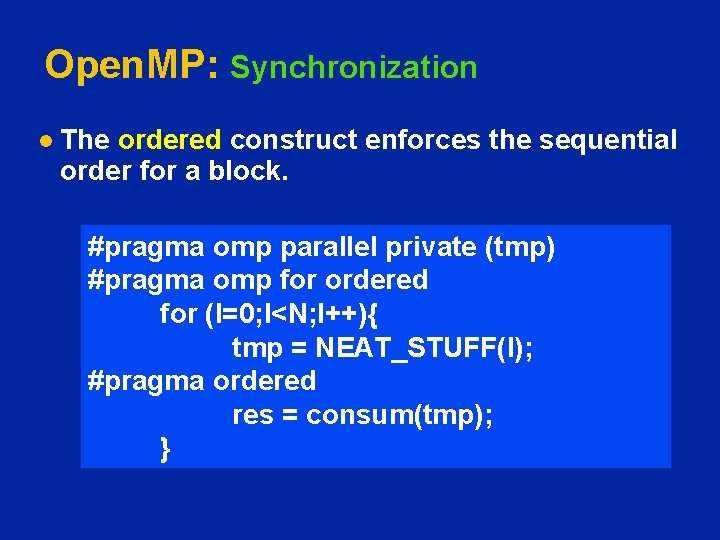 OpenMP: Synchronization

● The ordered construct enforces the sequential order for a block.

#pragma omp parallel private (tmp)
#pragma omp for ordered
for (I=0;I<N;I++){
tmp = NEAT_STUFF(I);
#pragma ordered
res = consum(tmp);
}